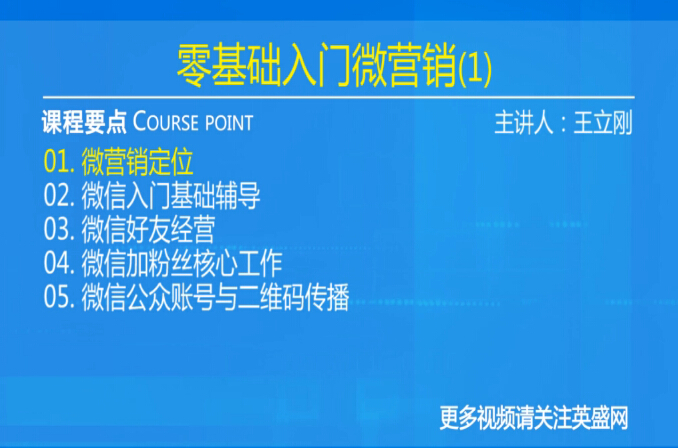 零基础入门微营销(1)

课程要点 COURSE POINT

主讲人：王立刚

01. 微营销定位
02. 微信入门基础辅导
03. 微信好友经营
04. 微信加粉丝核心工作
05. 微信公众账号与二维码传播

更多视频请关注英盛网